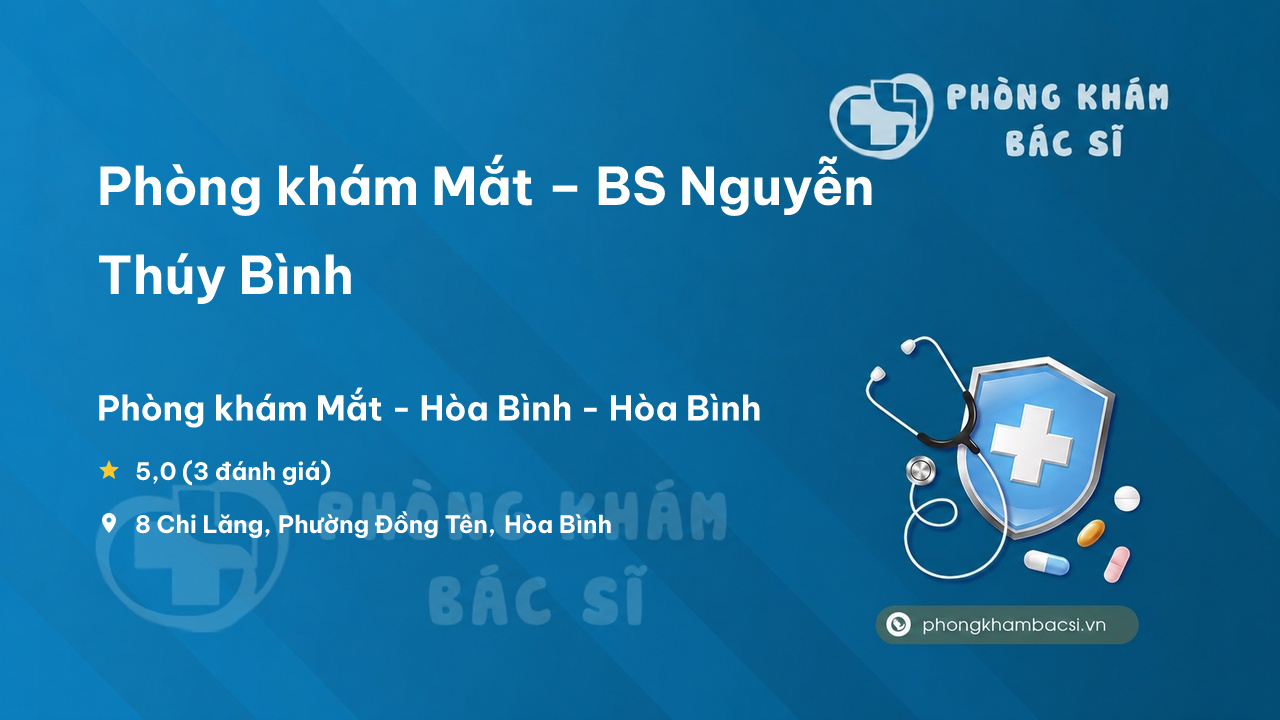 PHÒNG KHÁM BÁC SĨ

Phòng khám Mắt – BS Nguyễn Thúy Bình

Phòng khám Mắt - Hòa Bình - Hòa Bình

5,0 (3 đánh giá)

8 Chi Lăng, Phường Đồng Tên, Hòa Bình

PHÒNG KHÁM BÁC SĨ

phongkhambacsi.vn